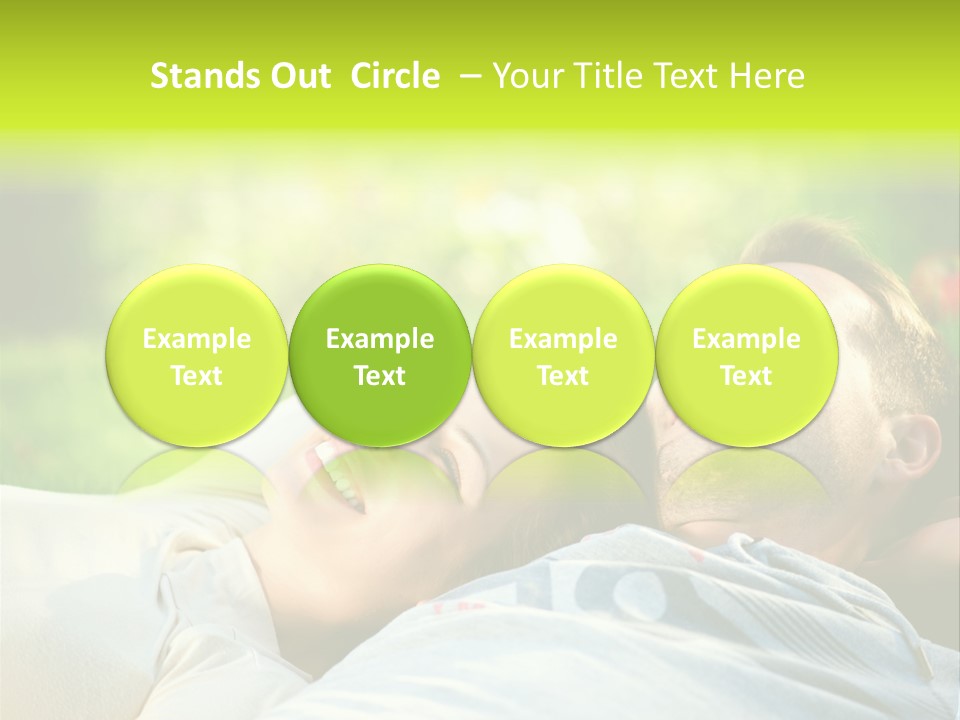 Stands Out Circle – Your Title Text Here

Example Text

Example Text

Example Text

Example Text